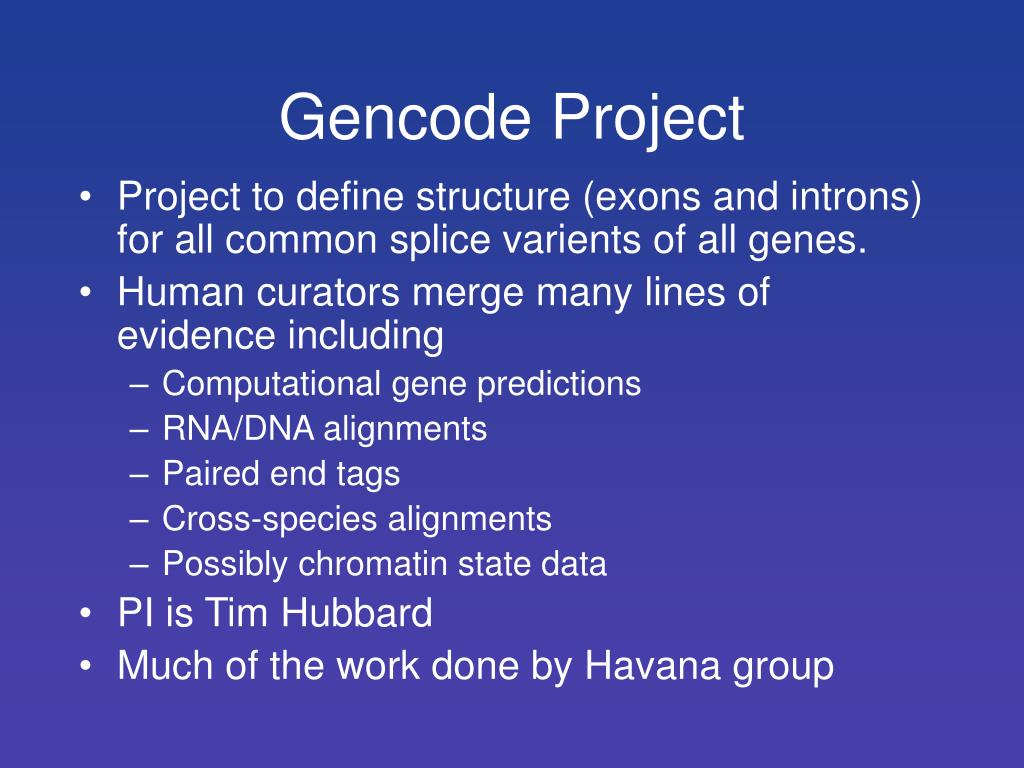 Gencode Project

• Project to define structure (exons and introns) for all common splice varients of all genes.
• Human curators merge many lines of evidence including
– Computational gene predictions
– RNA/DNA alignments
– Paired end tags
– Cross-species alignments
– Possibly chromatin state data
• PI is Tim Hubbard
• Much of the work done by Havana group